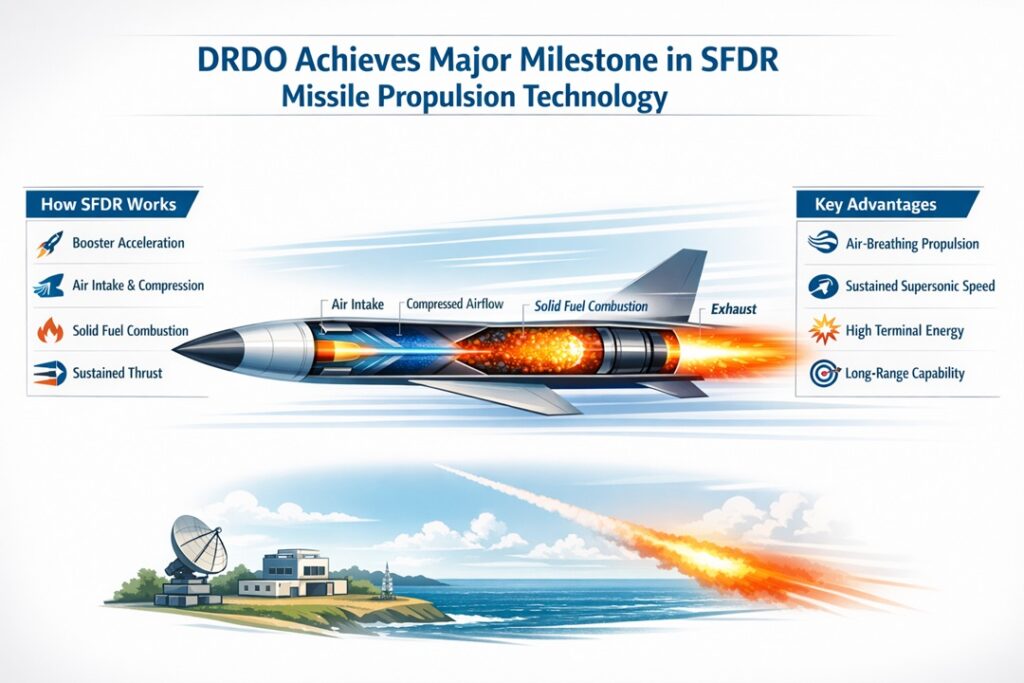 DRDO Achieves Major Milestone in SFDR Missile Propulsion Technology

How SFDR Works

Booster Acceleration

Air Intake & Compression

Solid Fuel Combustion

Sustained Thrust

Air Intake

Compressed Airflow

Solid Fuel Combustion

Exhaust

Key Advantages

Air-Breathing Propulsion

Sustained Supersonic Speed

High Terminal Energy

Long-Range Capability